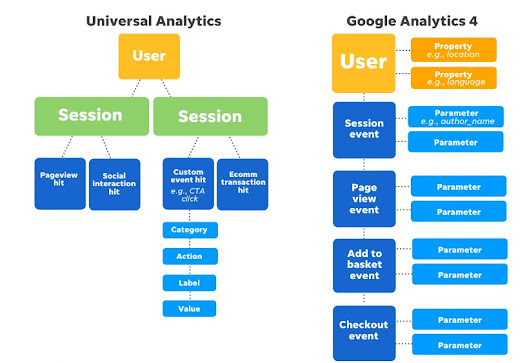 Universal Analytics

User

Session

Session

Pageview hit

Social interaction hit

Custom event hit
e.g., CTA click

Ecomm transaction hit

Category

Action

Label

Value

Google Analytics 4

User

Property
e.g., location

Property
e.g., language

Session event

Parameter
e.g., author_name

Parameter

Page view event

Parameter

Parameter

Add to basket event

Parameter

Parameter

Checkout event

Parameter

Parameter